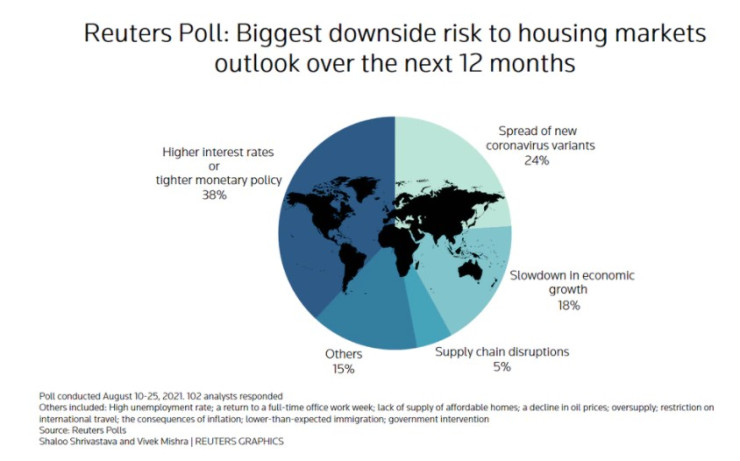 Reuters Poll: Biggest downside risk to housing markets outlook over the next 12 months

Higher interest rates
or
tighter monetary policy
38%

Spread of new
coronavirus variants
24%

Slowdown in economic
growth
18%

Supply chain disruptions
5%

Others
15%

Poll conducted August 10-25, 2021. 102 analysts responded
Others included: High unemployment rate; a return to a full-time office work week; lack of supply of affordable homes; a decline in oil prices; oversupply; restriction on international travel; the consequences of inflation; lower-than-expected immigration; government intervention
Source: Reuters Polls
Shaloo Shrivastava and Vivek Mishra | REUTERS GRAPHICS